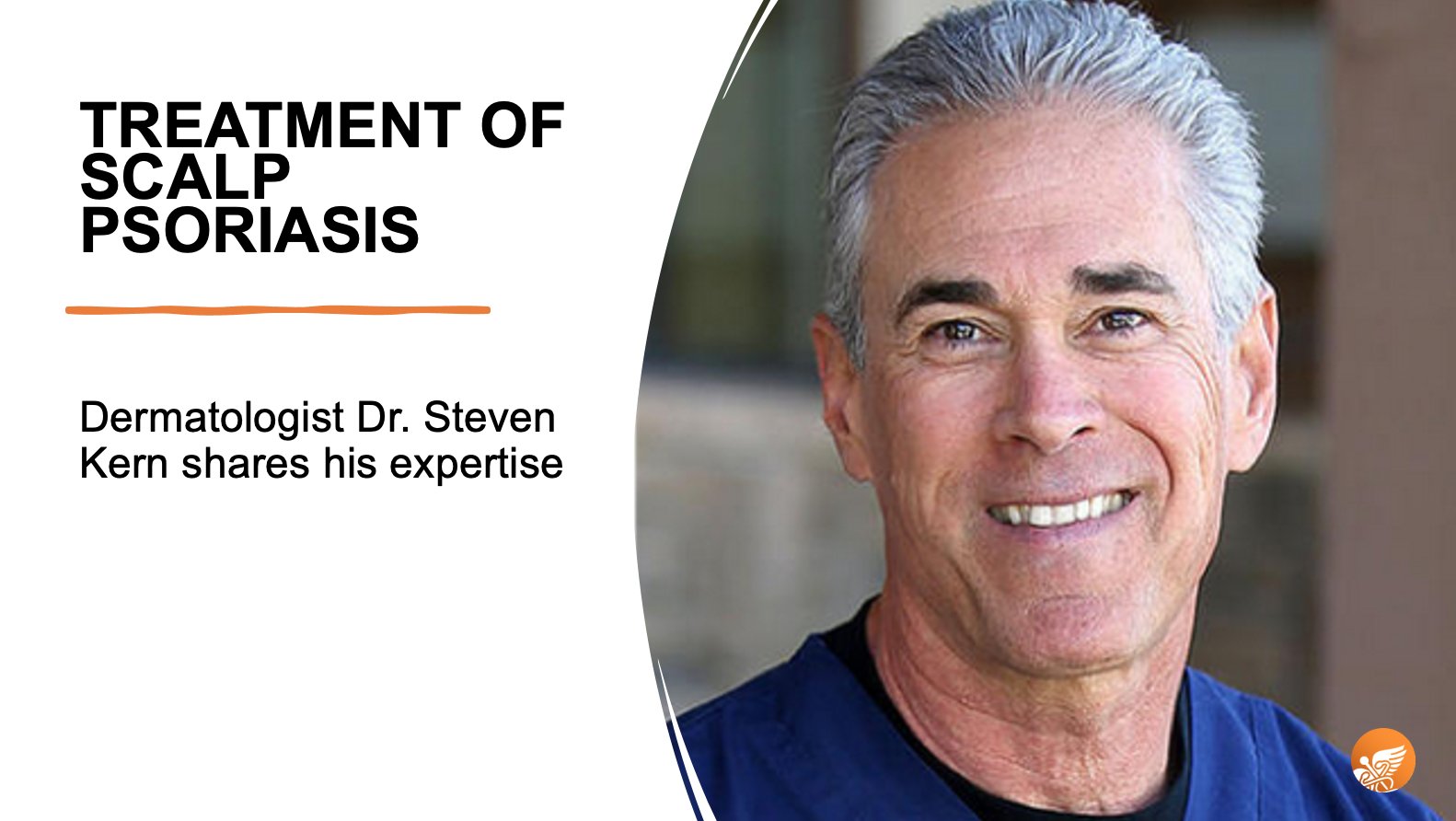 TREATMENT OF SCALP PSORIASIS

Dermatologist Dr. Steven Kern shares his expertise